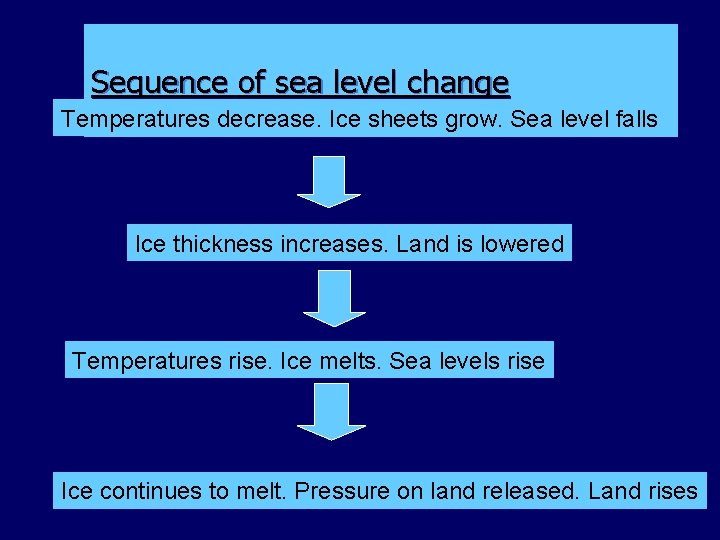 Sequence of sea level change

Temperatures decrease. Ice sheets grow. Sea level falls

Ice thickness increases. Land is lowered

Temperatures rise. Ice melts. Sea levels rise

Ice continues to melt. Pressure on land released. Land rises